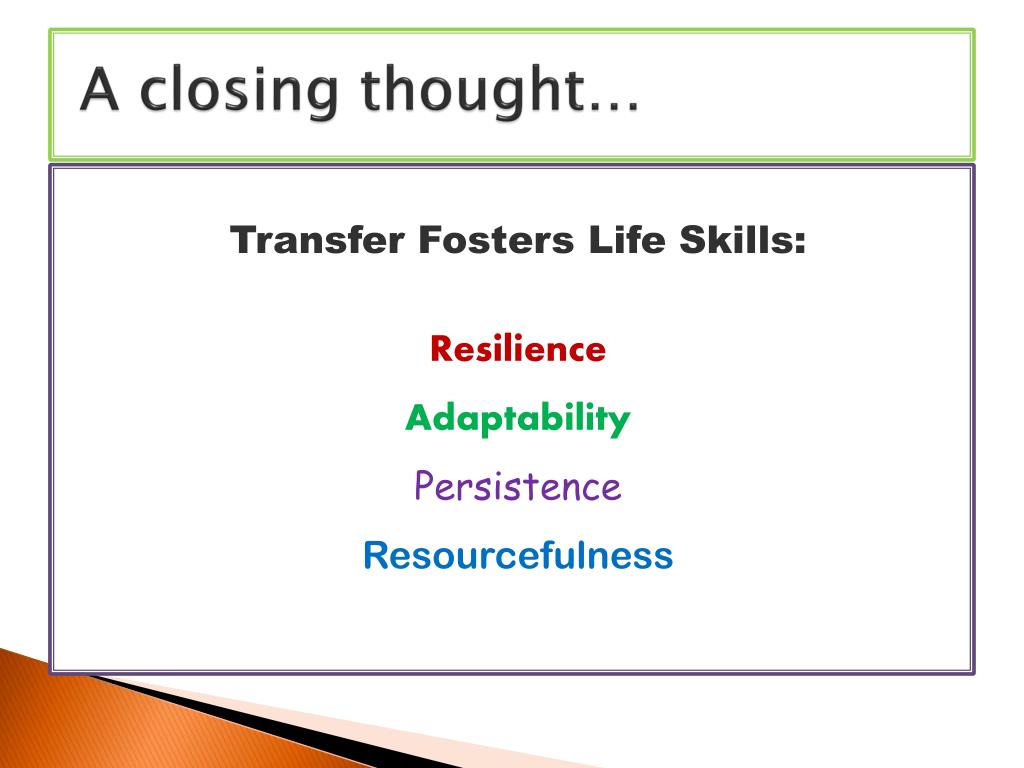 A closing thought…

Transfer Fosters Life Skills:

Resilience

Adaptability

Persistence

Resourcefulness